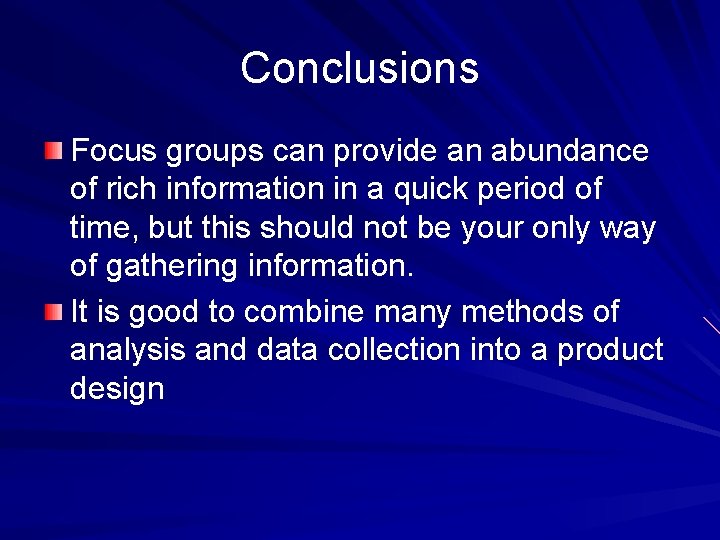 Conclusions

Focus groups can provide an abundance of rich information in a quick period of time, but this should not be your only way of gathering information.

It is good to combine many methods of analysis and data collection into a product design